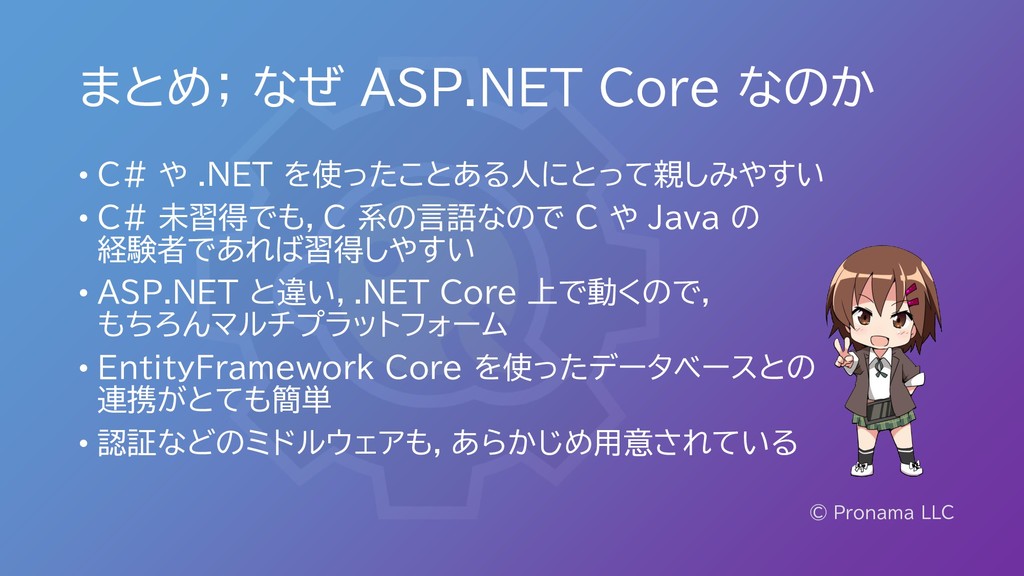 まとめ; なぜ ASP.NET Core なのか

• C# や .NET を使ったことある人にとって親しみやすい
• C# 未習得でも, C 系の言語なので C や Java の経験者であれば習得しやすい
• ASP.NET と違い, .NET Core 上で動くので, もちろんマルチプラットフォーム
• EntityFramework Core を使ったデータベースとの連携がとても簡単
• 認証などのミドルウェアも, あらかじめ用意されている

© Pronama LLC